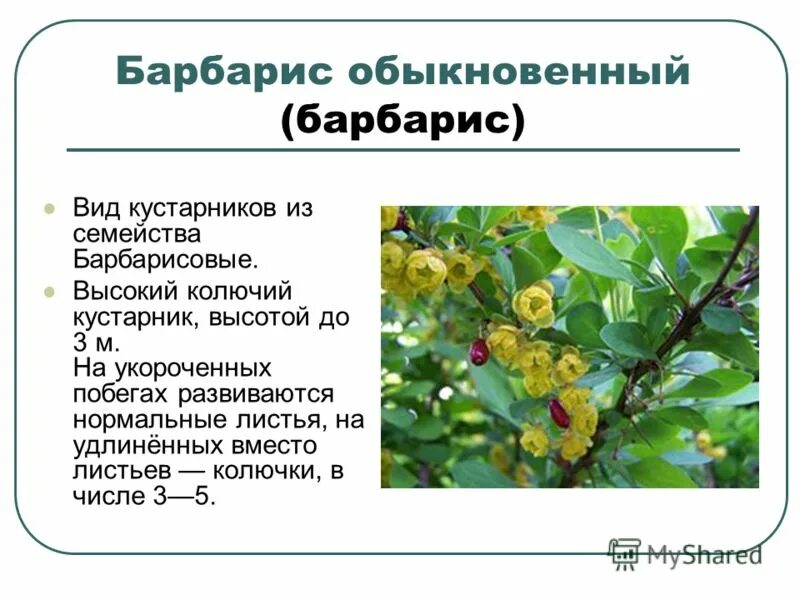 Барбарис обыкновенный
(барбарис)

Вид кустарников из семейства Барбарисовые.

Высокий колючий кустарник, высотой до 3 м.
На укороченных побегах развиваются нормальные листья, на удлинённых вместо листьев — колючки, в числе 3—5.

MyShared